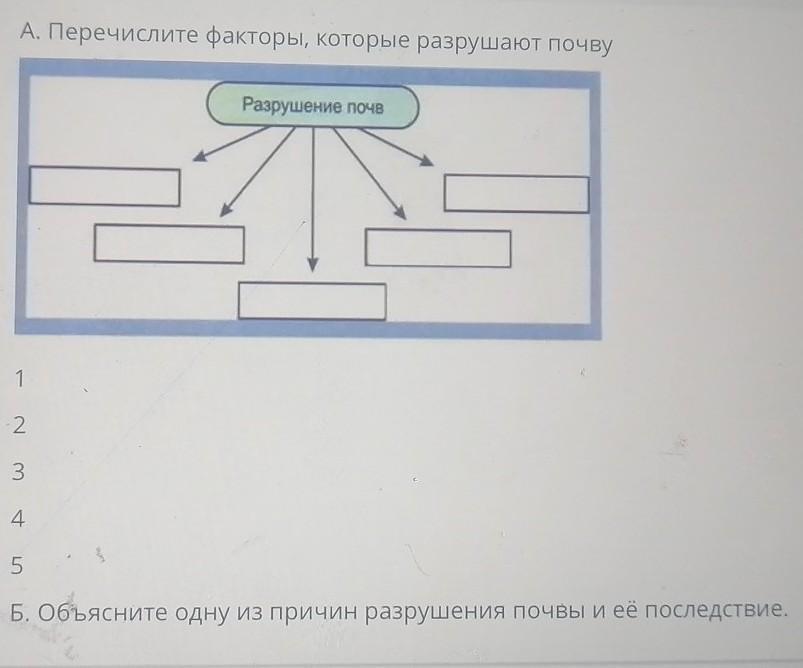 А. Перечислите факторы, которые разрушают почву

Разрушение почв

1

2

3

4

5

Б. Объясните одну из причин разрушения почвы и её последствие.